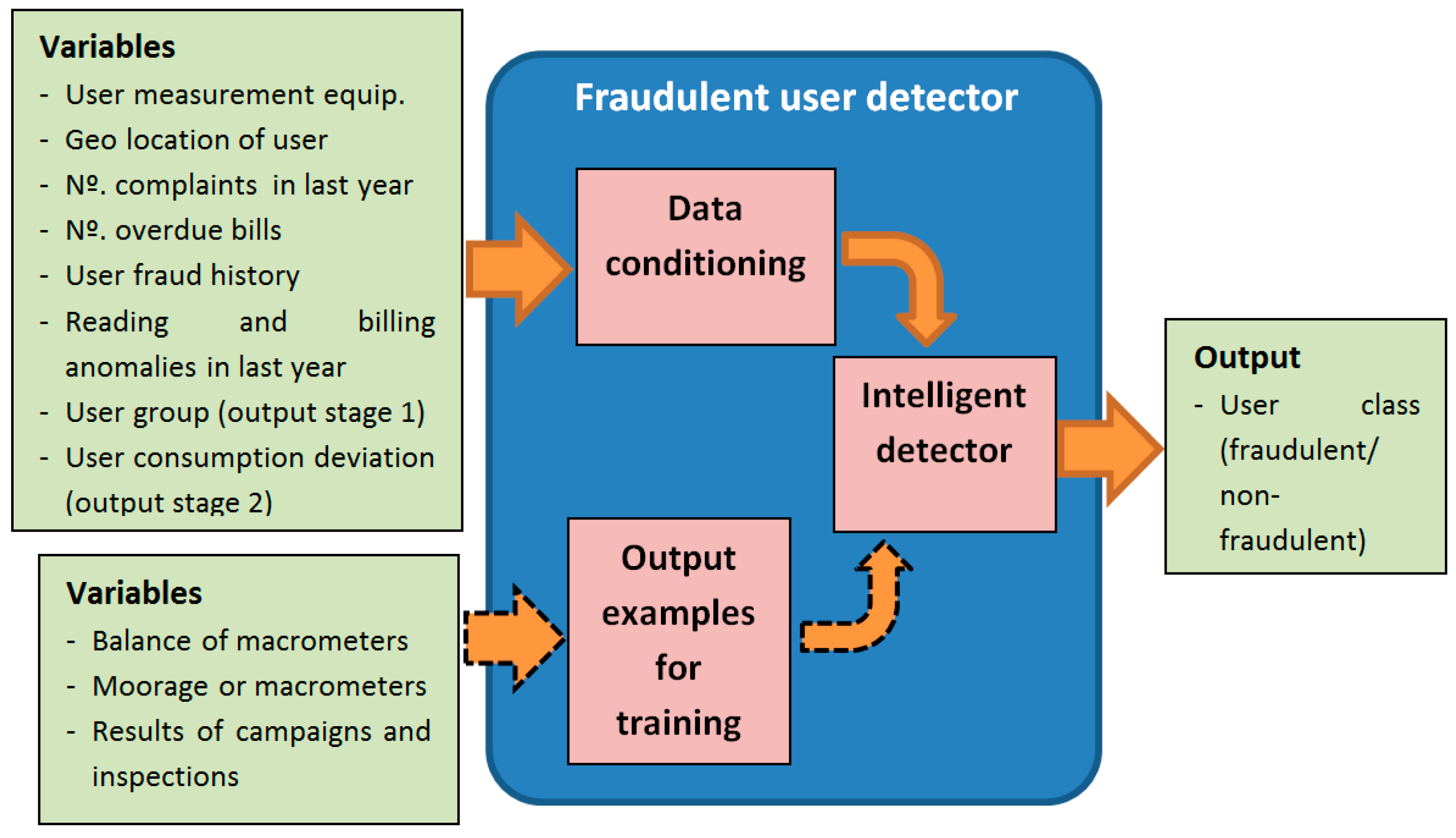 Variables
- User measurement equip.
- Geo location of user
- Nº. complaints in last year
- Nº. overdue bills
- User fraud history
- Reading and billing anomalies in last year
- User group (output stage 1)
- User consumption deviation (output stage 2)

Variables
- Balance of macrometers
- Moorage or macrometers
- Results of campaigns and inspections

Fraudulent user detector

Data conditioning

Intelligent detector

Output examples for training

Output
- User class (fraudulent/ non-fraudulent)